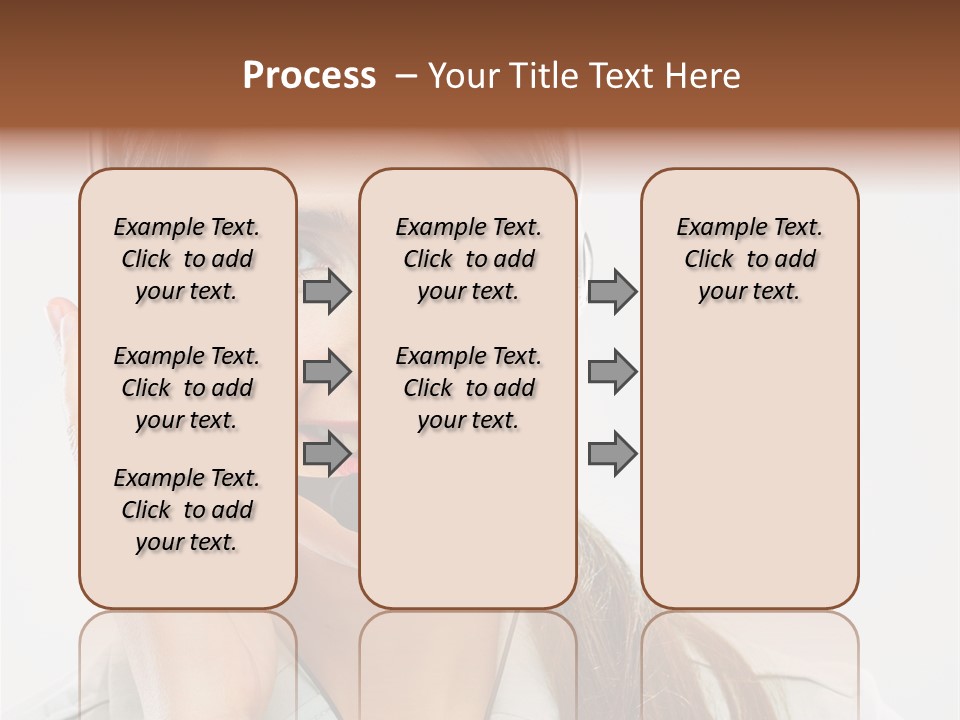 Process – Your Title Text Here

Example Text. Click to add your text.

Example Text. Click to add your text.

Example Text. Click to add your text.

Example Text. Click to add your text.

Example Text. Click to add your text.

Example Text. Click to add your text.